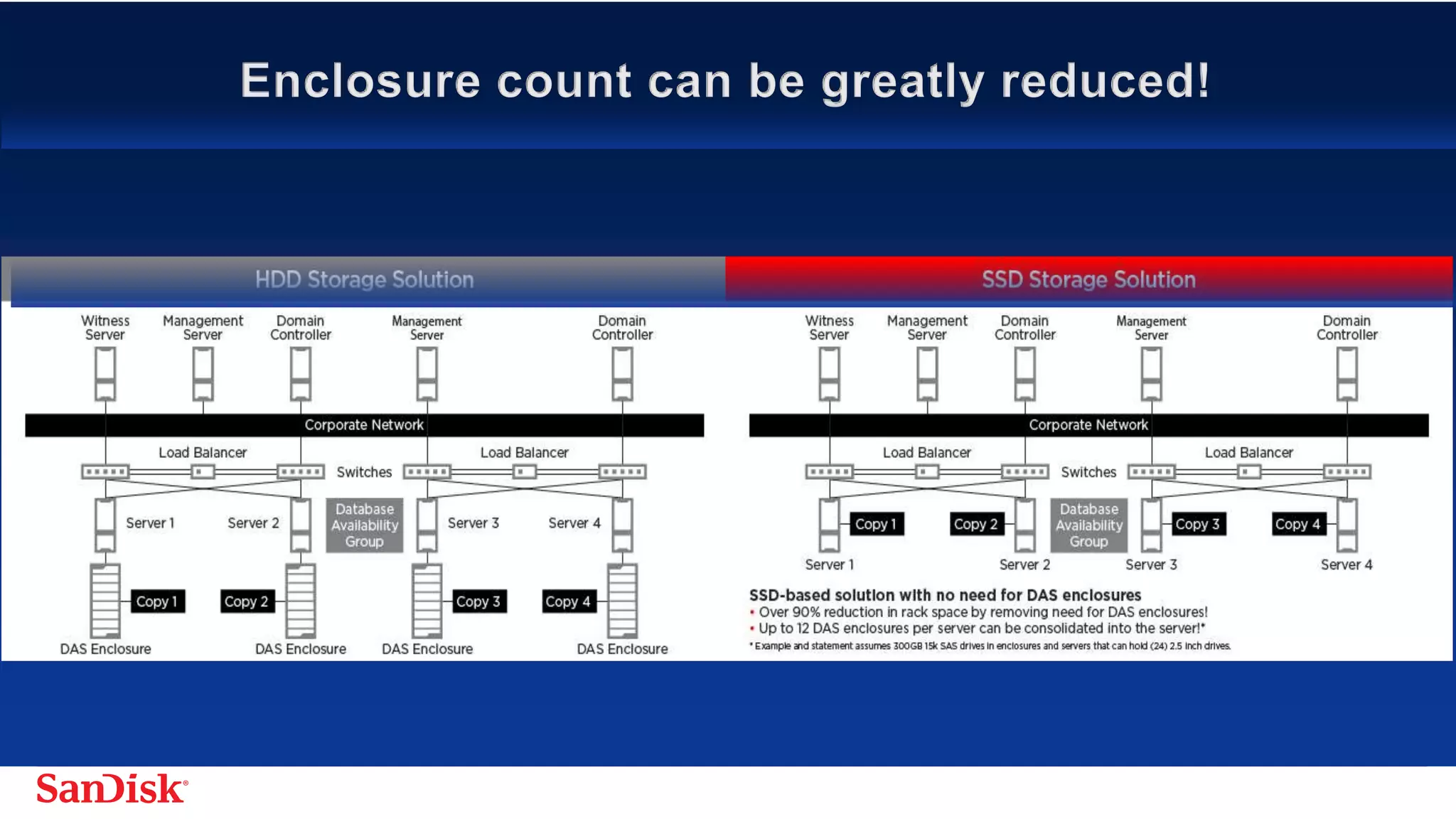 Enclosure count can be greatly reduced!

HDD Storage Solution

Witness Server
Management Server
Domain Controller
Management Server
Domain Controller

Corporate Network

Load Balancer
Switches
Load Balancer

Server 1
Server 2
Database Availability Group
Server 3
Server 4

Copy 1
Copy 2
Copy 3
Copy 4

DAS Enclosure
DAS Enclosure
DAS Enclosure
DAS Enclosure

SSD Storage Solution

Witness Server
Management Server
Domain Controller
Management Server
Domain Controller

Corporate Network

Load Balancer
Switches
Load Balancer

Copy 1
Copy 2
Database Availability Group
Copy 3
Copy 4

Server 1
Server 2
Server 3
Server 4

SSD-based solution with no need for DAS enclosures
• Over 90% reduction in rack space by removing need for DAS enclosures!
• Up to 12 DAS enclosures per server can be consolidated into the server!*
* Example and statement assumes 300GB 15k SAS drives in enclosures and servers that can hold (24) 2.5 inch drives.

SanDisk®